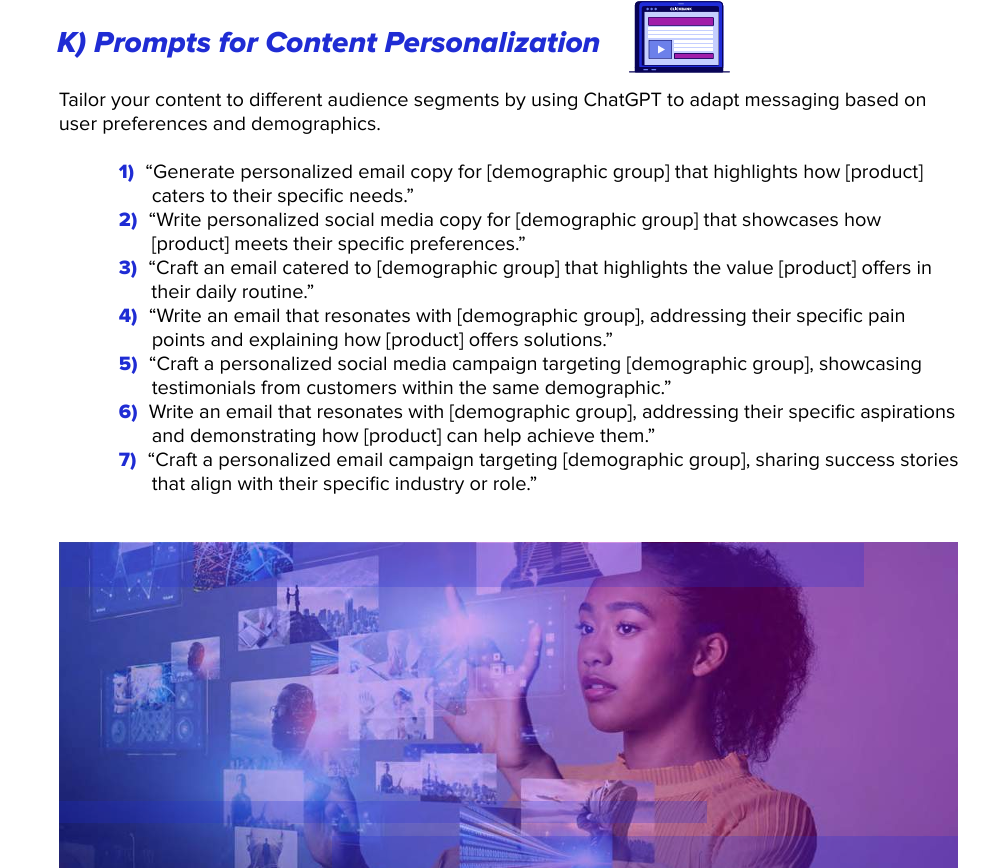 K) Prompts for Content Personalization

Tailor your content to different audience segments by using ChatGPT to adapt messaging based on user preferences and demographics.

1) “Generate personalized email copy for [demographic group] that highlights how [product] caters to their specific needs.”
2) “Write personalized social media copy for [demographic group] that showcases how [product] meets their specific preferences.”
3) “Craft an email catered to [demographic group] that highlights the value [product] offers in their daily routine.”
4) “Write an email that resonates with [demographic group], addressing their specific pain points and explaining how [product] offers solutions.”
5) “Craft a personalized social media campaign targeting [demographic group], showcasing testimonials from customers within the same demographic.”
6) Write an email that resonates with [demographic group], addressing their specific aspirations and demonstrating how [product] can help achieve them.”
7) “Craft a personalized email campaign targeting [demographic group], sharing success stories that align with their specific industry or role.”